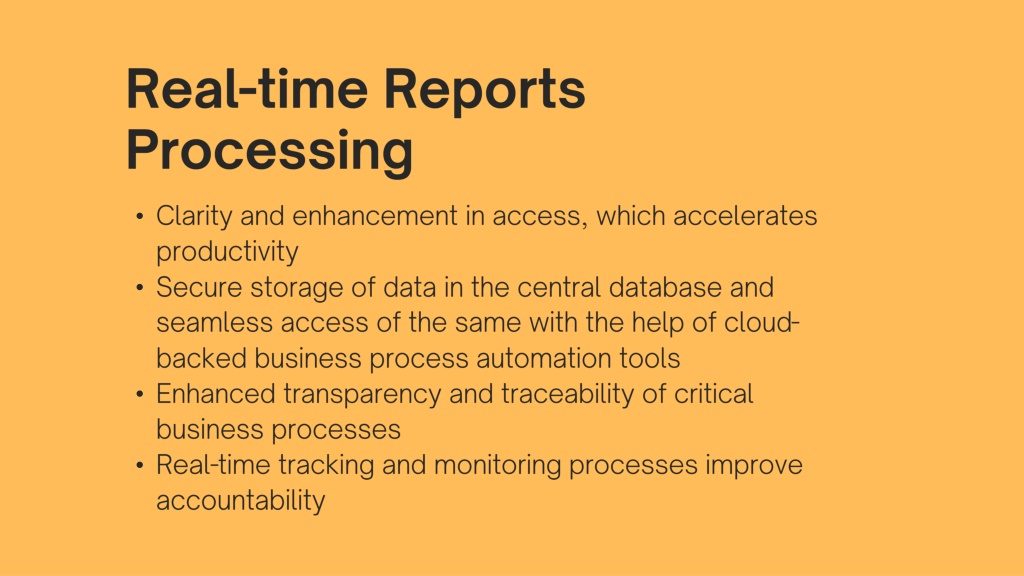 Real-time Reports Processing

• Clarity and enhancement in access, which accelerates productivity
• Secure storage of data in the central database and seamless access of the same with the help of cloud-backed business process automation tools
• Enhanced transparency and traceability of critical business processes
• Real-time tracking and monitoring processes improve accountability